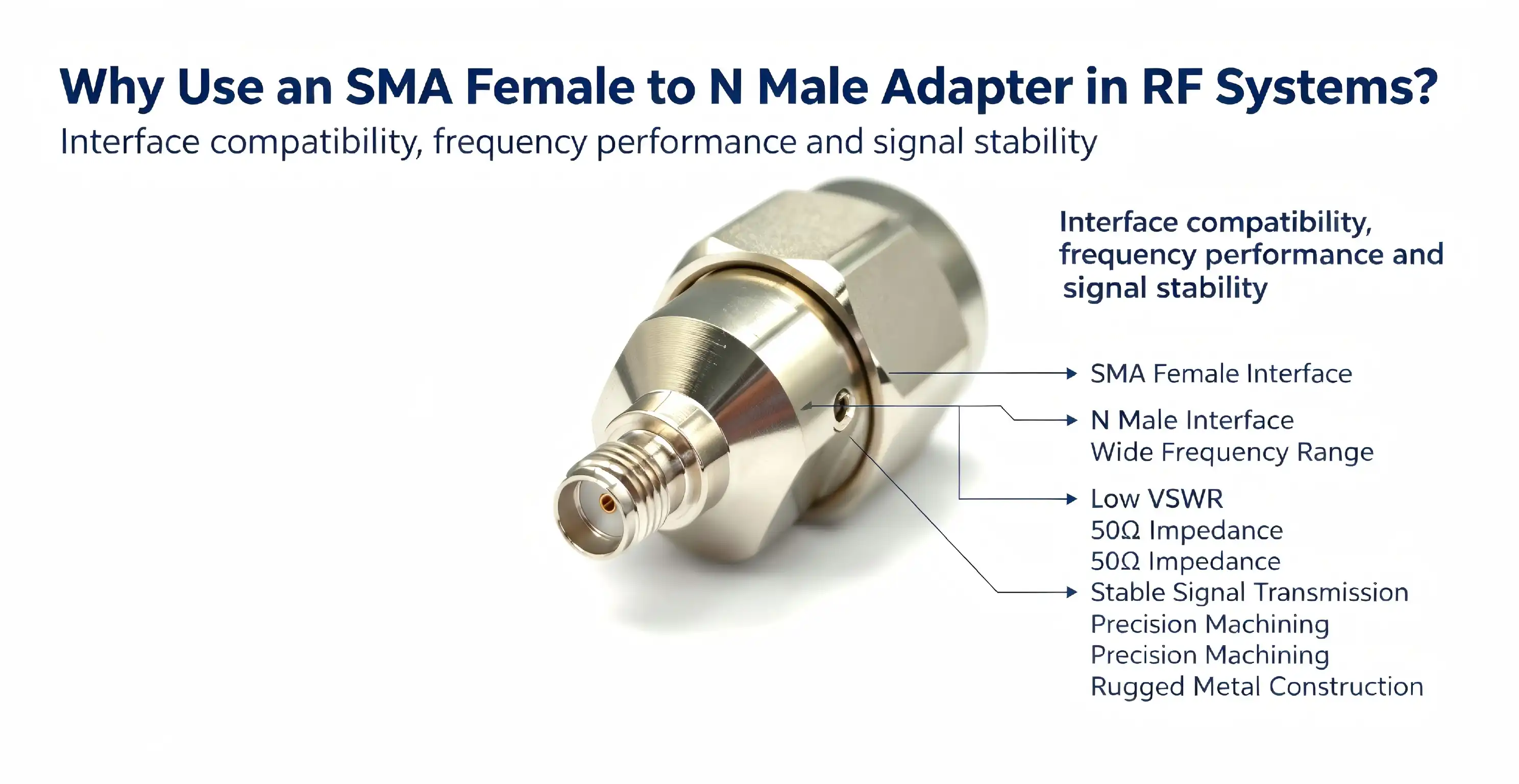 Why Use an SMA Female to N Male Adapter in RF Systems?

Interface compatibility, frequency performance and signal stability

Interface compatibility, frequency performance and signal stability

SMA Female Interface

N Male Interface
Wide Frequency Range

Low VSWR
50Ω Impedance
50Ω Impedance

Stable Signal Transmission
Precision Machining
Precision Machining
Rugged Metal Construction